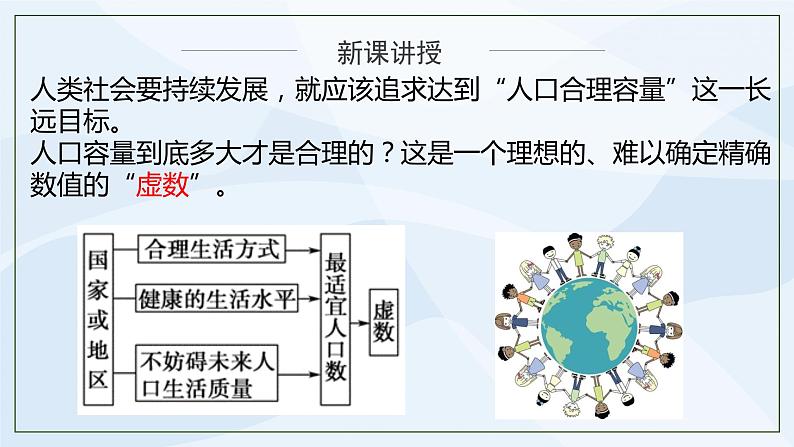 新课讲授

人类社会要持续发展，就应该追求达到“人口合理容量”这一长远目标。
人口容量到底多大才是合理的？这是一个理想的、难以确定精确数值的“虚数”。

国家或地区

合理生活方式

健康的生活水平

不妨碍未来人口生活质量

最适宜人口数

虚数